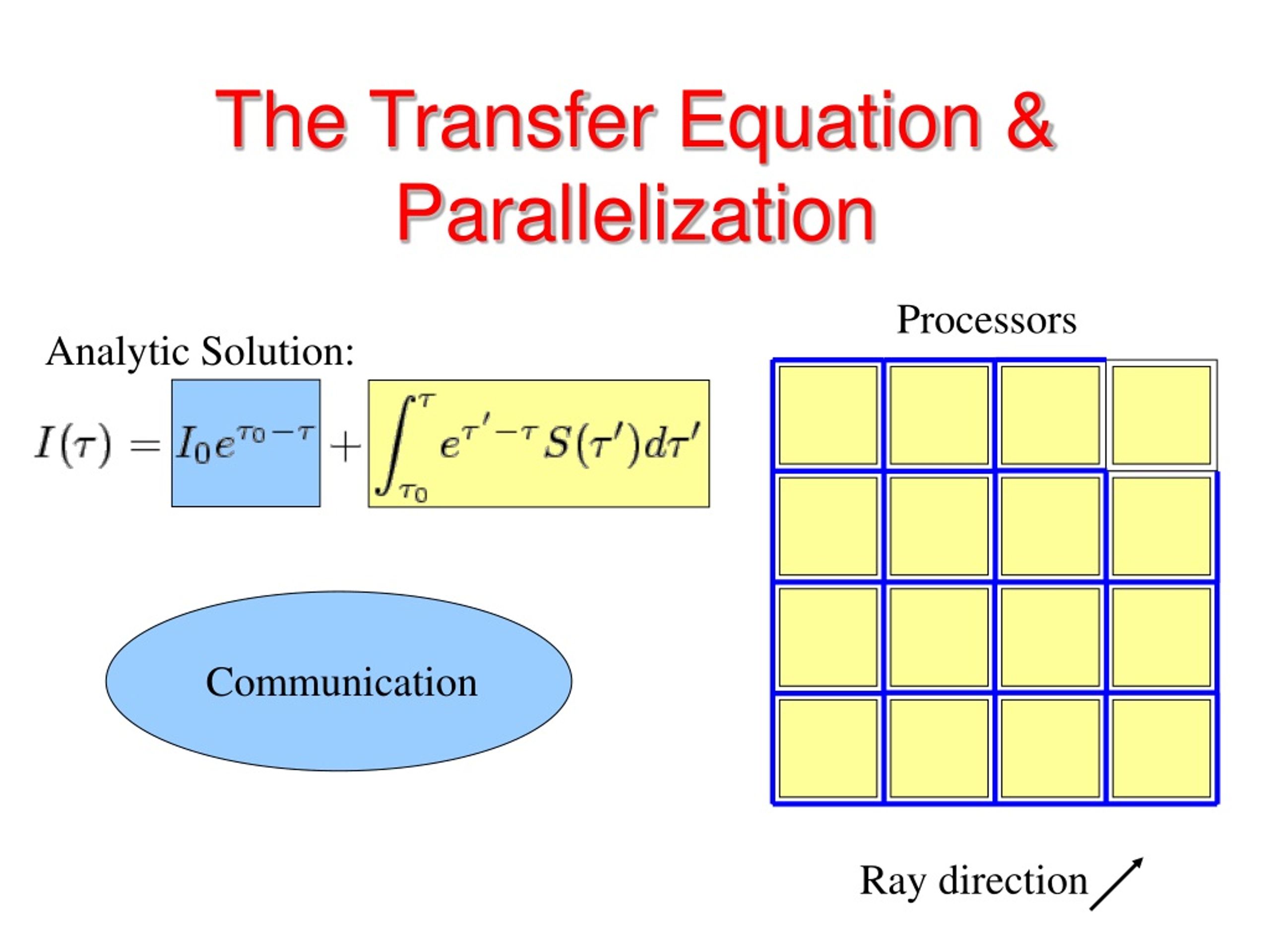 The Transfer Equation & Parallelization

Analytic Solution:

$I(\tau) = I_0 e^{\tau_0 - \tau} + \int_{\tau_0}^{\tau} e^{\tau' - \tau} S(\tau') d\tau'$

Communication

Processors

Ray direction